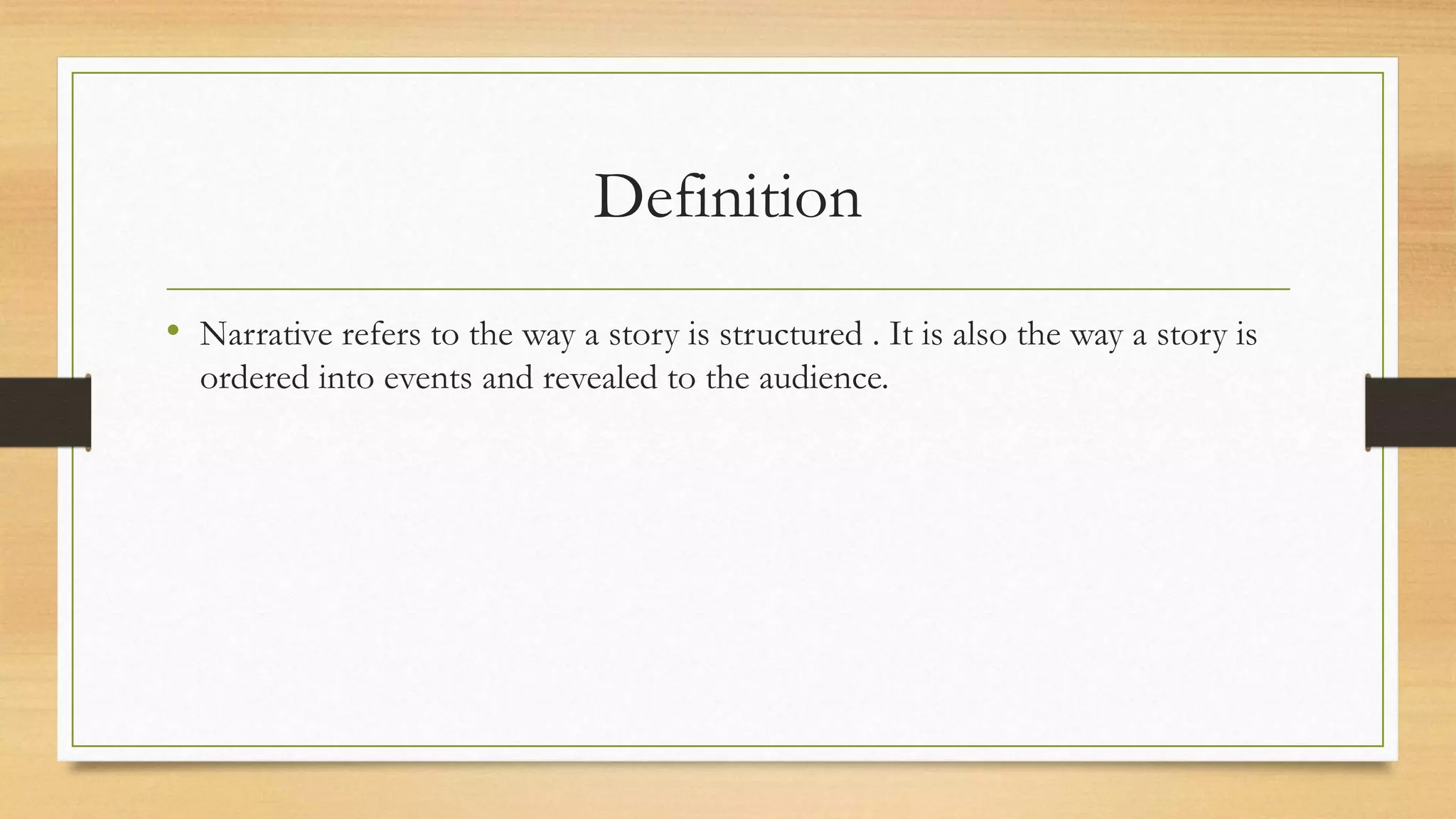 Definition

• Narrative refers to the way a story is structured . It is also the way a story is ordered into events and revealed to the audience.